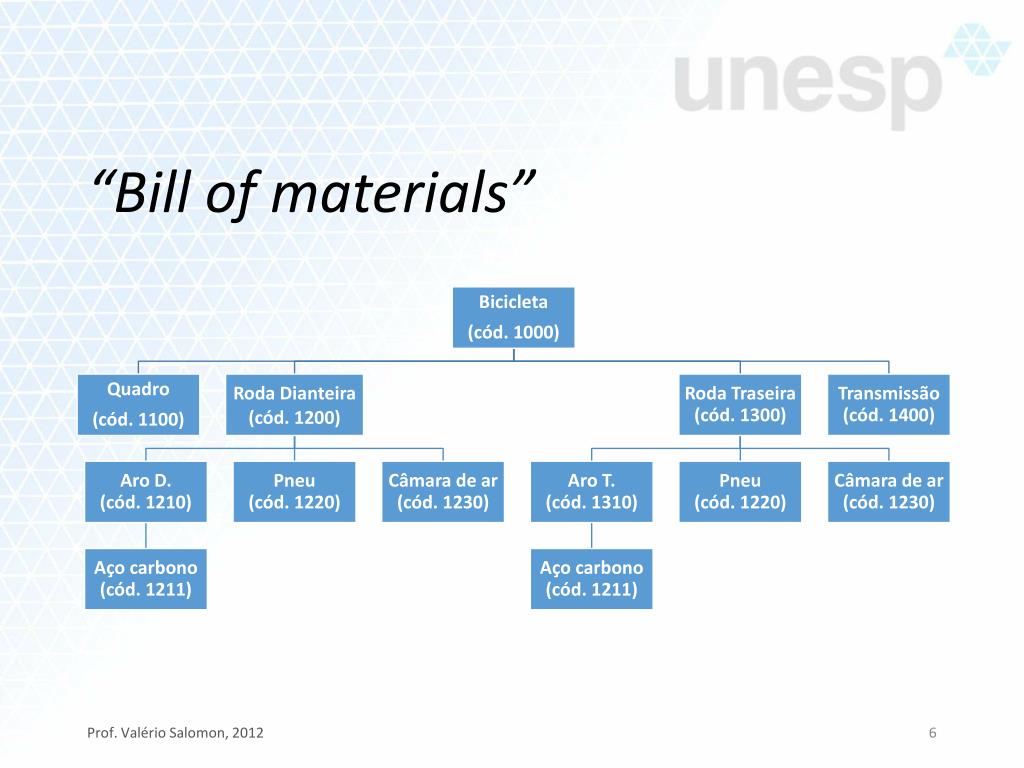 unesp

“Bill of materials”

Bicicleta
(cód. 1000)

Quadro
(cód. 1100)

Roda Dianteira
(cód. 1200)

Roda Traseira
(cód. 1300)

Transmissão
(cód. 1400)

Aro D.
(cód. 1210)

Pneu
(cód. 1220)

Câmara de ar
(cód. 1230)

Aro T.
(cód. 1310)

Pneu
(cód. 1220)

Câmara de ar
(cód. 1230)

Aço carbono
(cód. 1211)

Aço carbono
(cód. 1211)

Prof. Valério Salomon, 2012

6